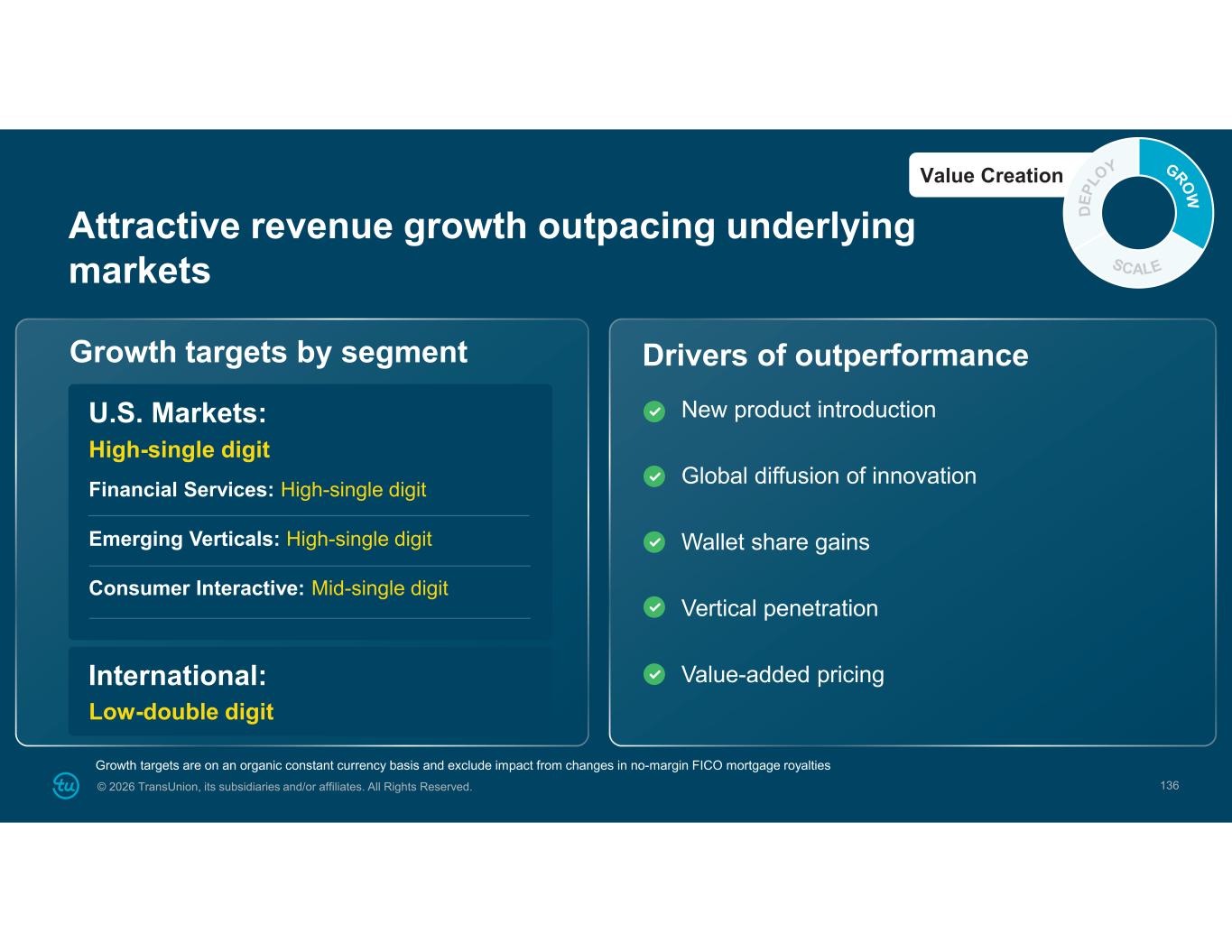 Value Creation

DEPLOY GROW SCALE

Attractive revenue growth outpacing underlying markets

Growth targets by segment

U.S. Markets:
High-single digit

Financial Services: High-single digit

Emerging Verticals: High-single digit

Consumer Interactive: Mid-single digit

International:
Low-double digit

Drivers of outperformance

New product introduction

Global diffusion of innovation

Wallet share gains

Vertical penetration

Value-added pricing

Growth targets are on an organic constant currency basis and exclude impact from changes in no-margin FICO mortgage royalties

tu

© 2026 TransUnion, its subsidiaries and/or affiliates. All Rights Reserved.

136